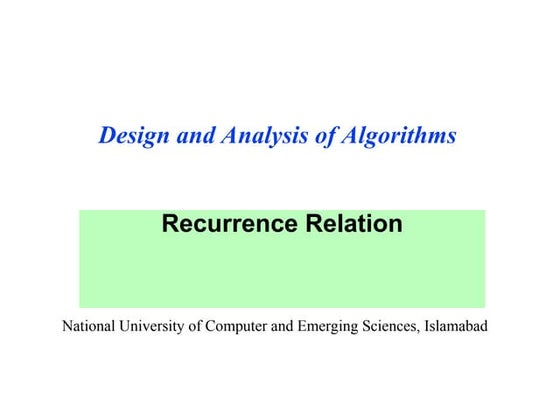 Design and Analysis of Algorithms

Recurrence Relation

National University of Computer and Emerging Sciences, Islamabad